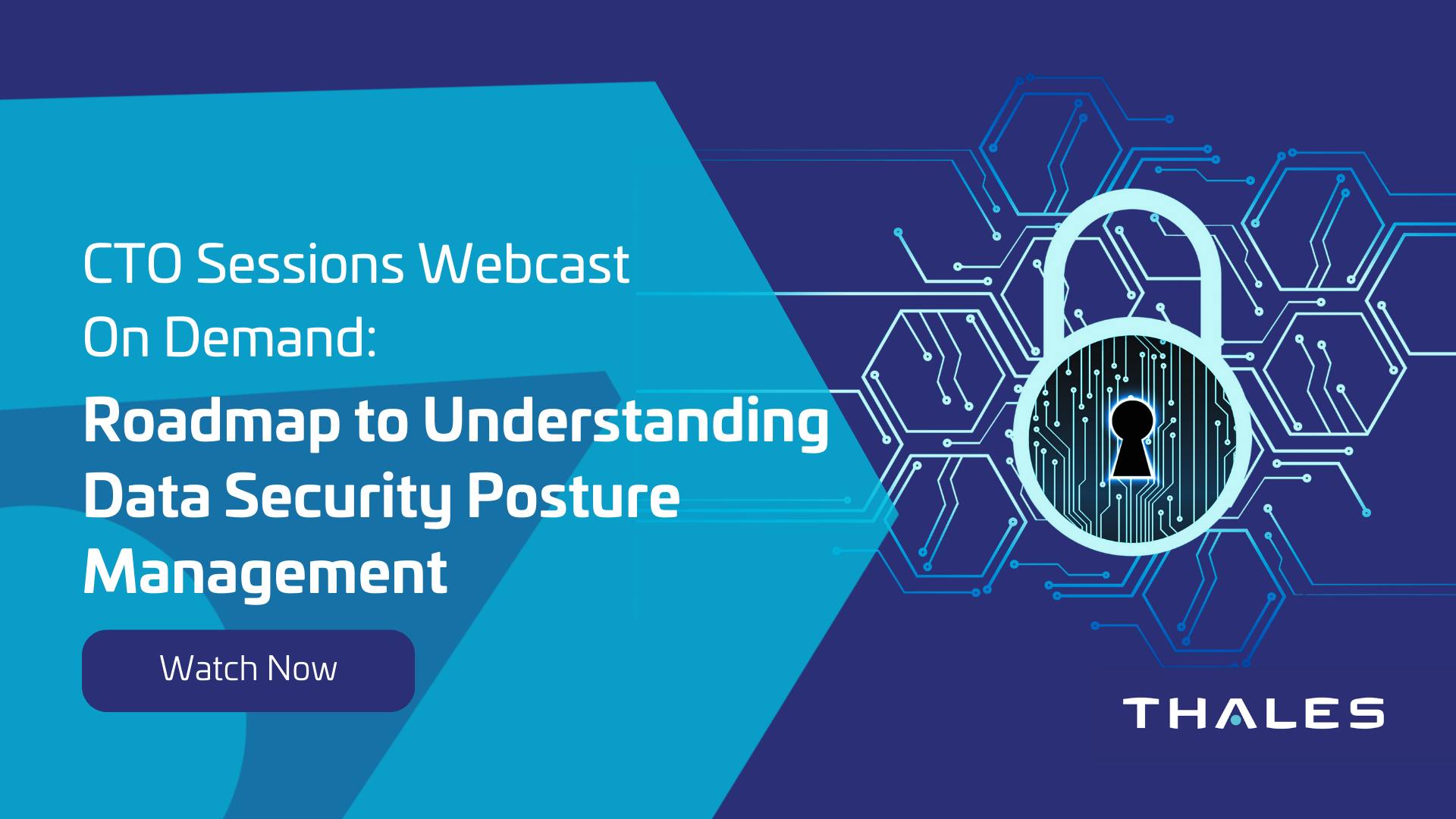 CTO Sessions Webcast On Demand:

Roadmap to Understanding Data Security Posture Management

Watch Now

THALES